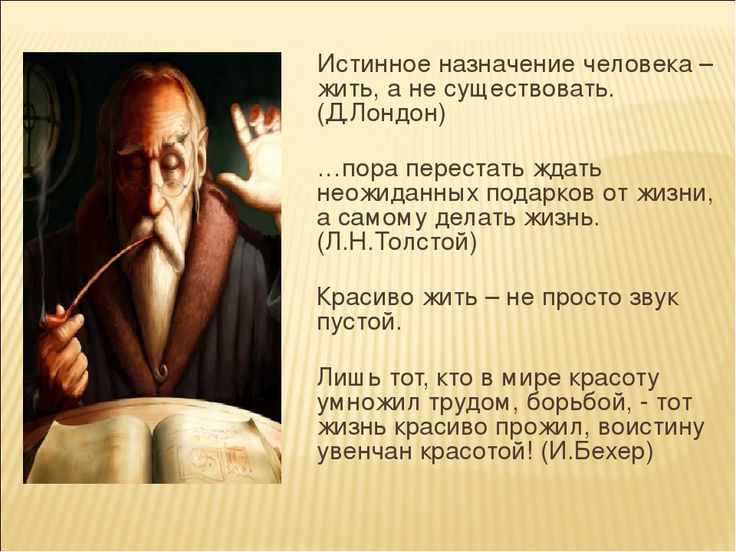 Истинное назначение человека – жить, а не существовать. (Д.Лондон)

…пора перестать ждать неожиданных подарков от жизни, а самому делать жизнь. (Л.Н.Толстой)

Красиво жить – не просто звук пустой.

Лишь тот, кто в мире красоту умножил трудом, борьбой, - тот жизнь красиво прожил, воистину увенчан красотой! (И.Бехер)